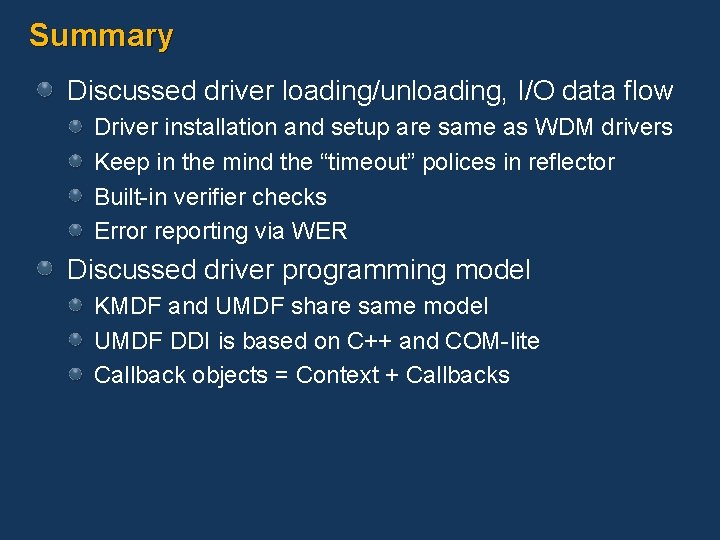 Summary

Discussed driver loading/unloading, I/O data flow

Driver installation and setup are same as WDM drivers

Keep in the mind the “timeout” polices in reflector

Built-in verifier checks

Error reporting via WER

Discussed driver programming model

KMDF and UMDF share same model

UMDF DDI is based on C++ and COM-lite

Callback objects = Context + Callbacks